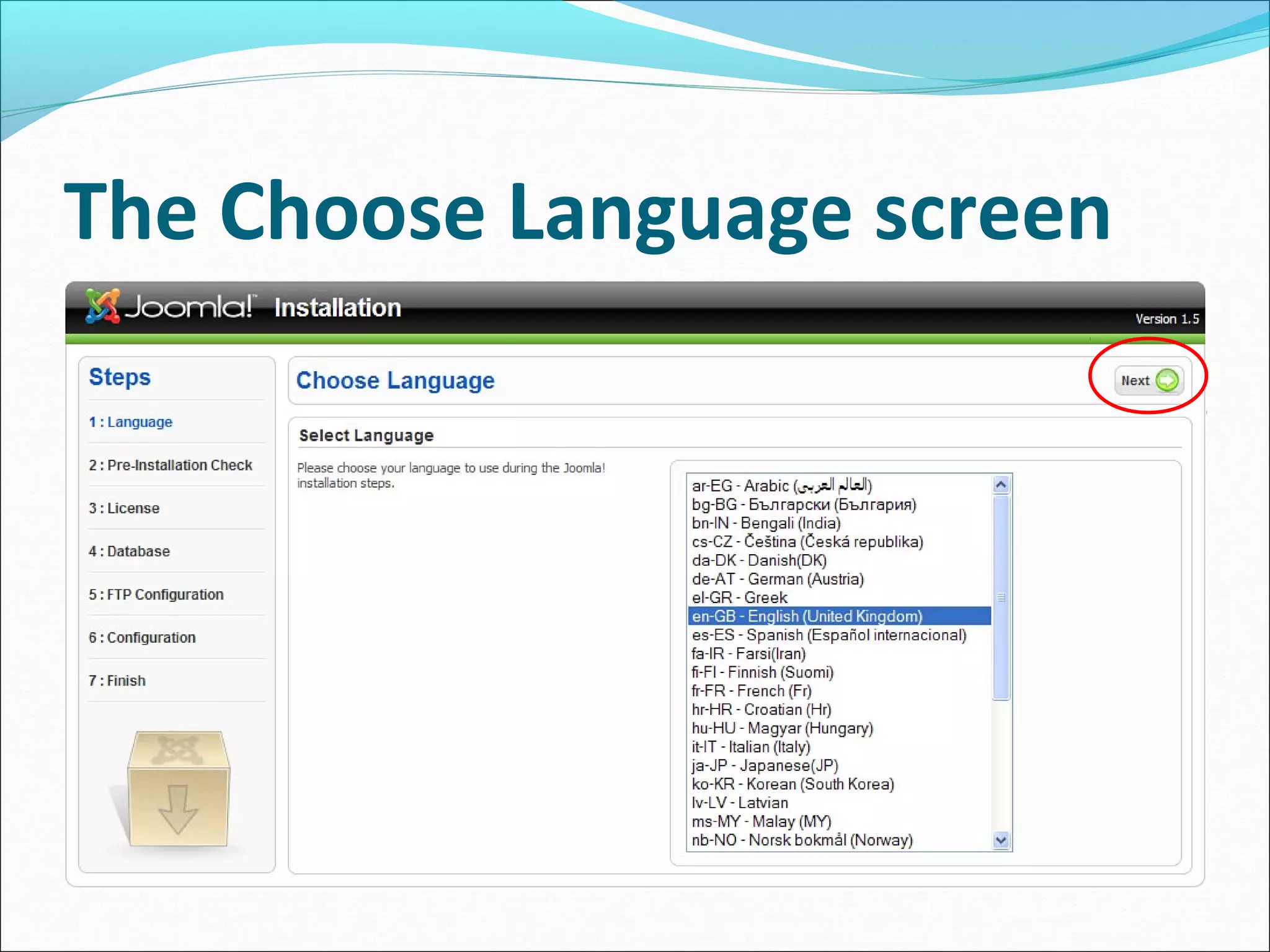 The Choose Language screen

Joomla! Installation

Version 1.5

Steps

1 : Language

2 : Pre-Installation Check

3 : License

4 : Database

5 : FTP Configuration

6 : Configuration

7 : Finish

Choose Language

Next

Select Language

Please choose your language to use during the Joomla! installation steps.

ar-EG - Arabic (العالم العربى)
bg-BG - Български (България)
bn-IN - Bengali (India)
cs-CZ - Čeština (Česká republika)
da-DK - Danish(DK)
de-AT - German (Austria)
el-GR - Greek
en-GB - English (United Kingdom)
es-ES - Spanish (Español internacional)
fa-IR - Farsi(Iran)
fi-FI - Finnish (Suomi)
fr-FR - French (Fr)
hr-HR - Croatian (Hr)
hu-HU - Magyar (Hungary)
it-IT - Italian (Italy)
ja-JP - Japanese(JP)
ko-KR - Korean (South Korea)
lv-LV - Latvian
ms-MY - Malay (MY)
nb-NO - Norsk bokmål (Norway)